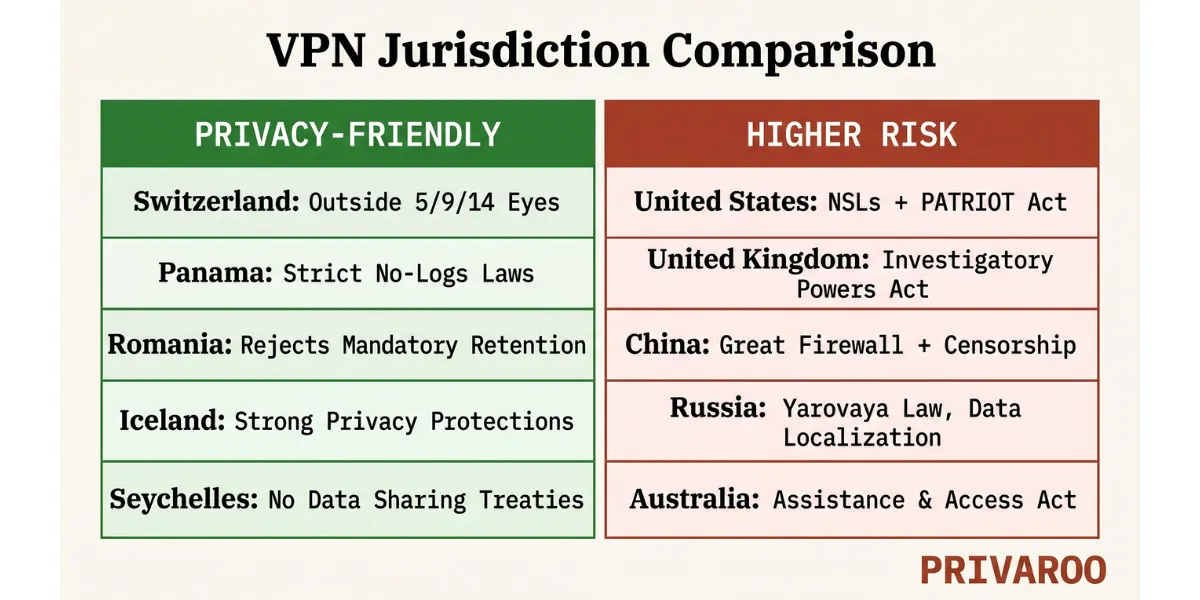 VPN Jurisdiction Comparison

PRIVACY-FRIENDLY

Switzerland: Outside 5/9/14 Eyes

Panama: Strict No-Logs Laws

Romania: Rejects Mandatory Retention

Iceland: Strong Privacy Protections

Seychelles: No Data Sharing Treaties

HIGHER RISK

United States: NSLs + PATRIOT Act

United Kingdom: Investigatory Powers Act

China: Great Firewall + Censorship

Russia: Yarovaya Law, Data Localization

Australia: Assistance & Access Act

PRIVAROO